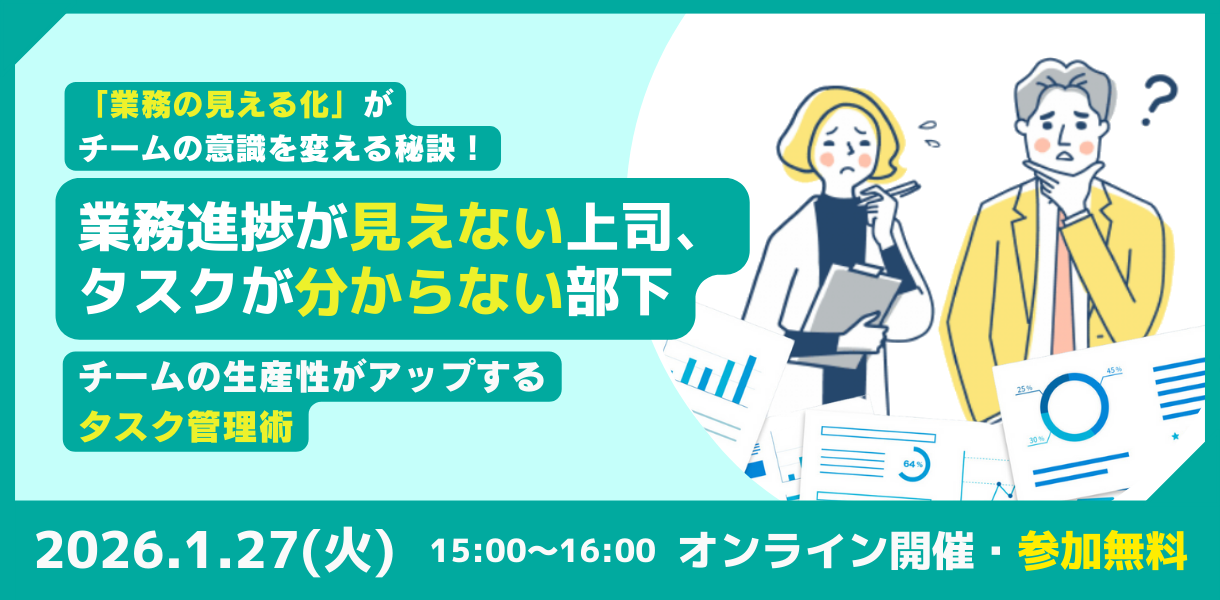 「業務の見える化」が
チームの意識を変える秘訣！

業務進捗が見えない上司、
タスクが分からない部下

チームの生産性がアップする
タスク管理術

?

25%
45%
30%
64%

2026.1.27(火) 15:00〜16:00 オンライン開催・参加無料